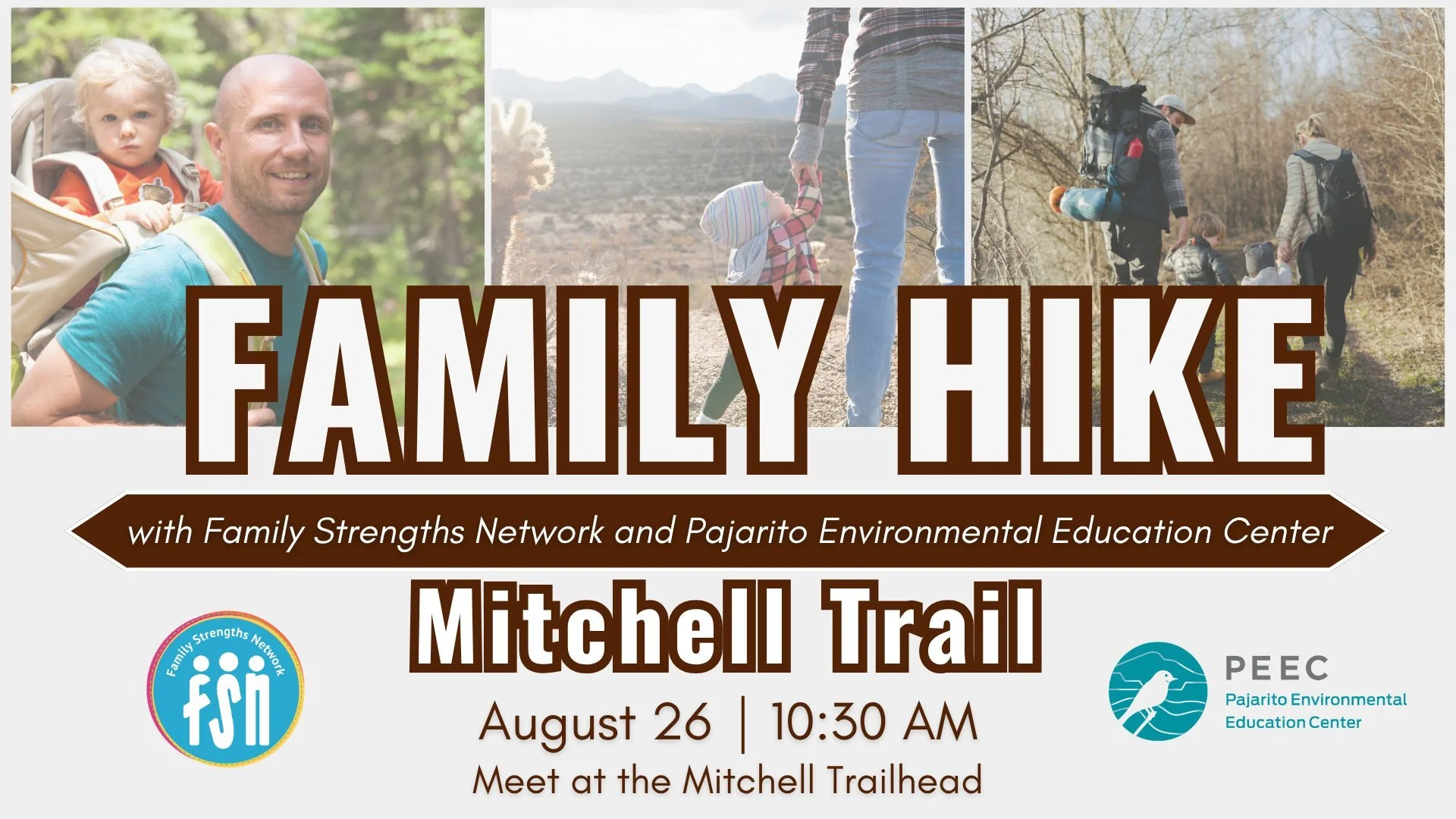 FAMILY HIKE

with Family Strengths Network and Pajarito Environmental Education Center

Mitchell Trail

Family Strengths Network
fsn

August 26 | 10:30 AM
Meet at the Mitchell Trailhead

PEEC
Pajarito Environmental Education Center